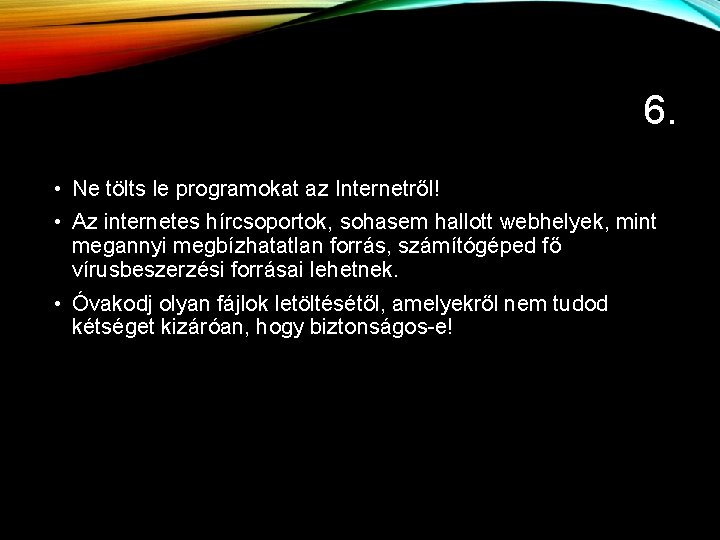 6.

• Ne tölts le programokat az Internetről!

• Az internetes hírcsoportok, sohasem hallott webhelyek, mint megannyi megbízhatatlan forrás, számítógéped fő vírusbeszerzési forrásai lehetnek.

• Óvakodj olyan fájlok letöltésétől, amelyekről nem tudod kétséget kizáróan, hogy biztonságos-e!